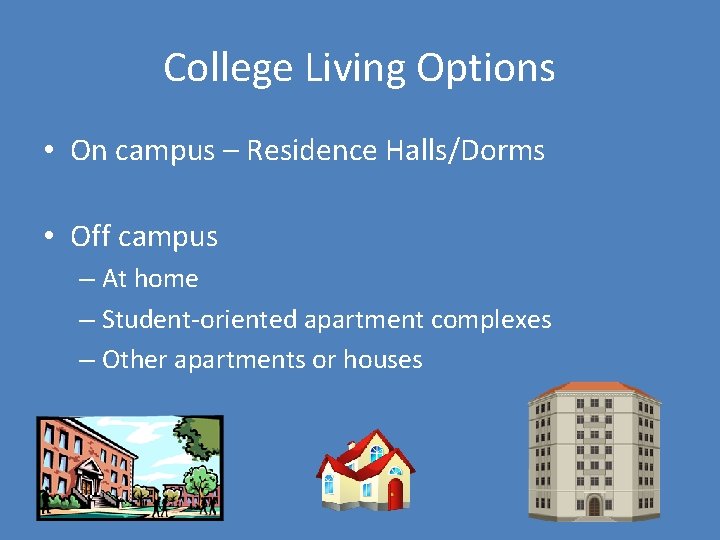 College Living Options

• On campus – Residence Halls/Dorms

• Off campus
– At home
– Student-oriented apartment complexes
– Other apartments or houses